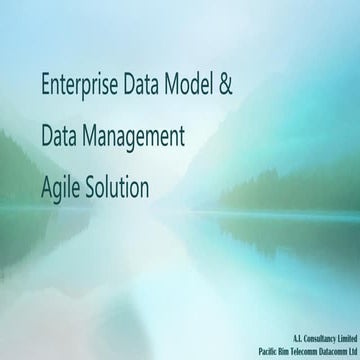 Enterprise Data Model &

Data Management

Agile Solution

A.I. Consultancy Limited
Pacific Rim Telecomm Datacomm Ltd